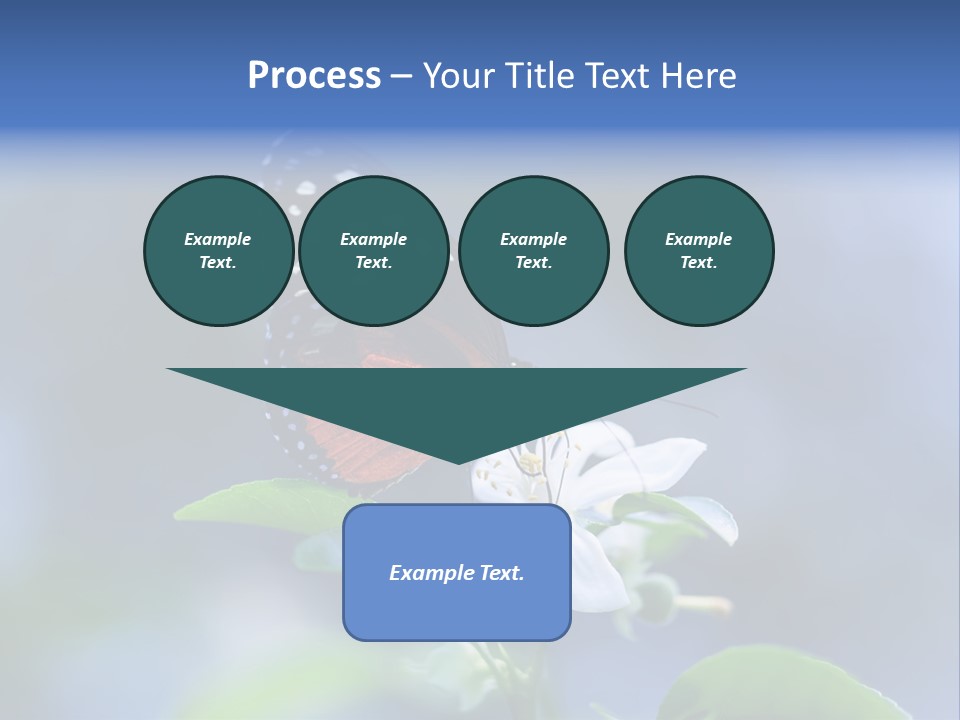 Process – Your Title Text Here

Example Text.

Example Text.

Example Text.

Example Text.

Example Text.